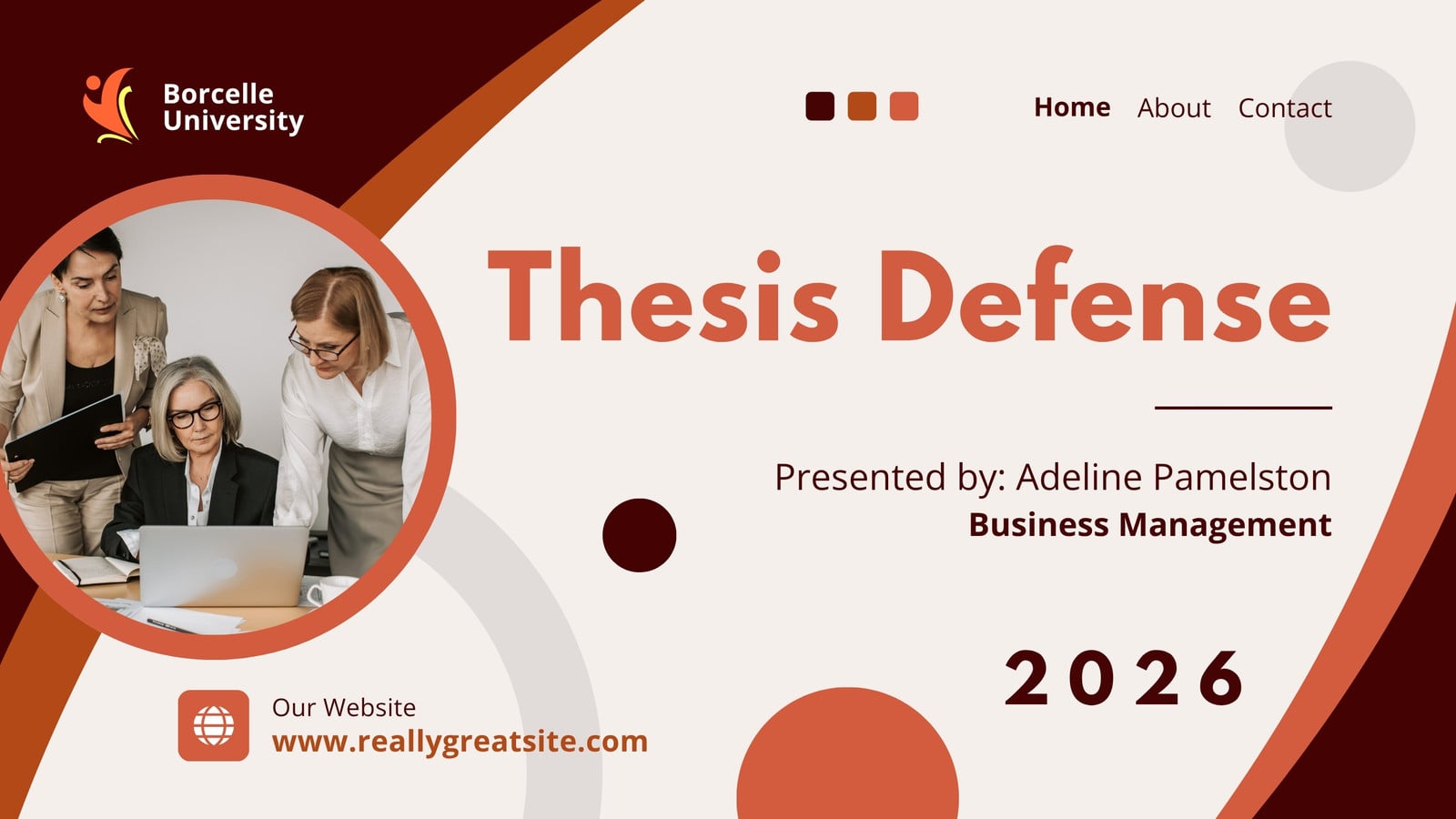 Borcelle University

Home About Contact

Thesis Defense

Presented by: Adeline Pamelston
Business Management

2026

Our Website
www.reallygreatsite.com